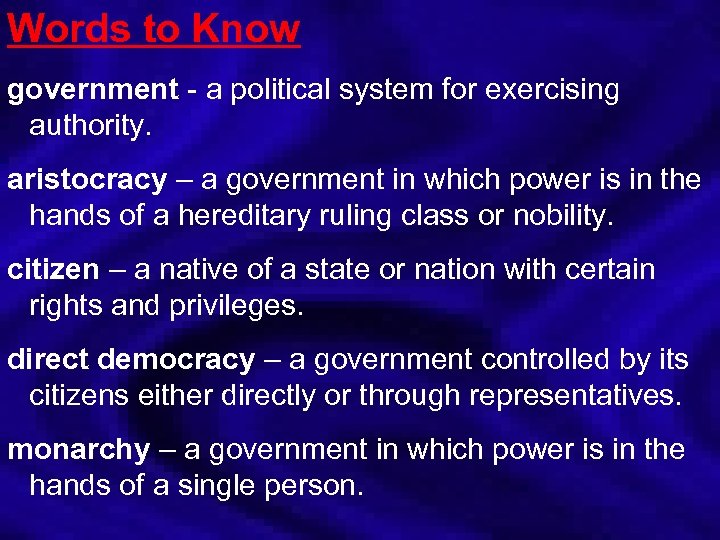 Words to Know

government - a political system for exercising authority.

aristocracy – a government in which power is in the hands of a hereditary ruling class or nobility.

citizen – a native of a state or nation with certain rights and privileges.

direct democracy – a government controlled by its citizens either directly or through representatives.

monarchy – a government in which power is in the hands of a single person.